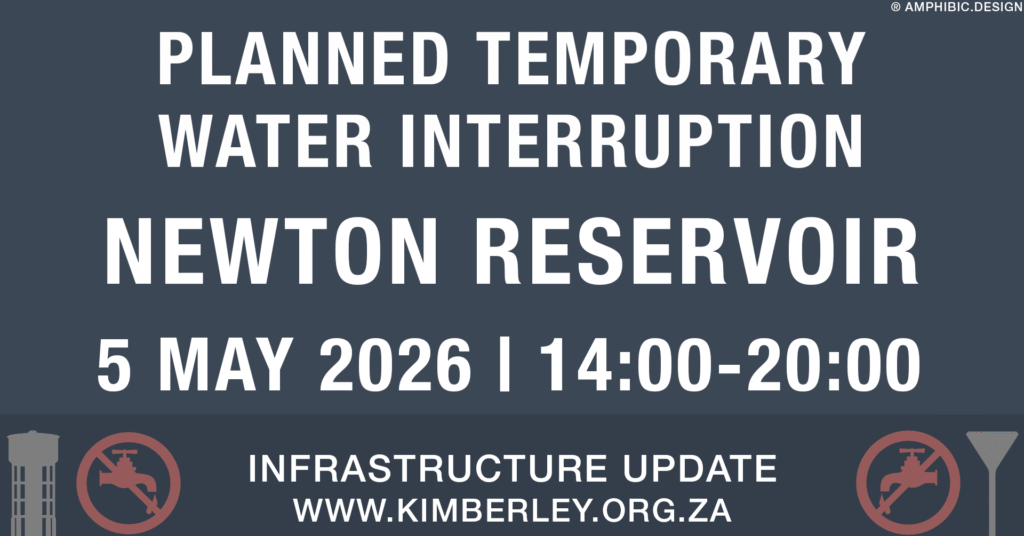 ® AMPHIBIC.DESIGN

PLANNED TEMPORARY WATER INTERRUPTION

NEWTON RESERVOIR

5 MAY 2026 | 14:00-20:00

INFRASTRUCTURE UPDATE
WWW.KIMBERLEY.ORG.ZA